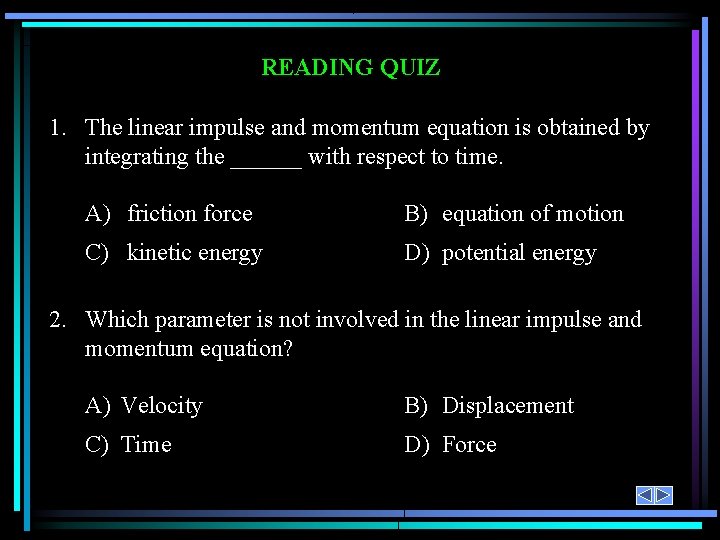 READING QUIZ

1. The linear impulse and momentum equation is obtained by integrating the ______ with respect to time.

A) friction force
B) equation of motion
C) kinetic energy
D) potential energy

2. Which parameter is not involved in the linear impulse and momentum equation?

A) Velocity
B) Displacement
C) Time
D) Force